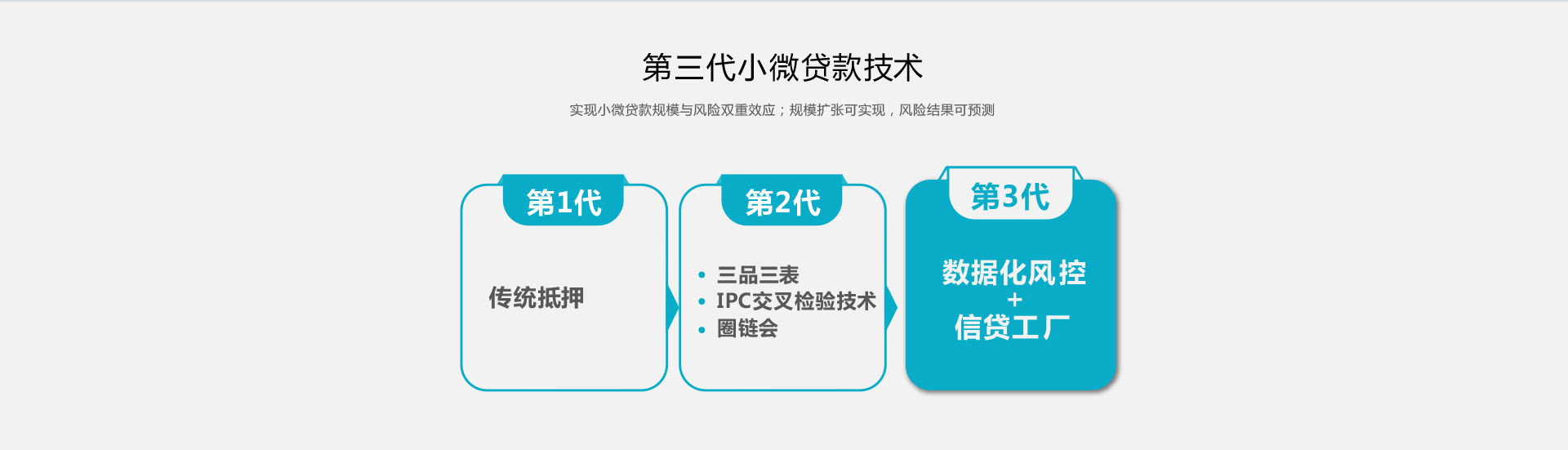 第三代小微贷款技术

实现小微贷款规模与风险双重效应；规模扩张可实现，风险结果可预测

第1代

传统抵押

第2代

• 三品三表
• IPC交叉检验技术
• 圈链会

第3代

数据化风控
+
信贷工厂